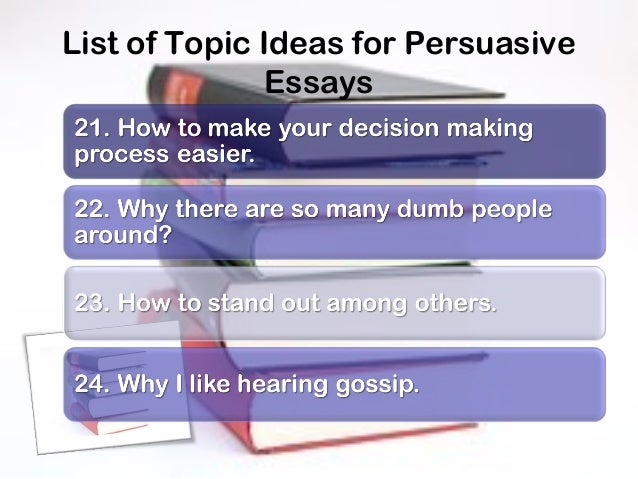 List of Topic Ideas for Persuasive Essays

21. How to make your decision making process easier.

22. Why there are so many dumb people around?

23. How to stand out among others.

24. Why I like hearing gossip.